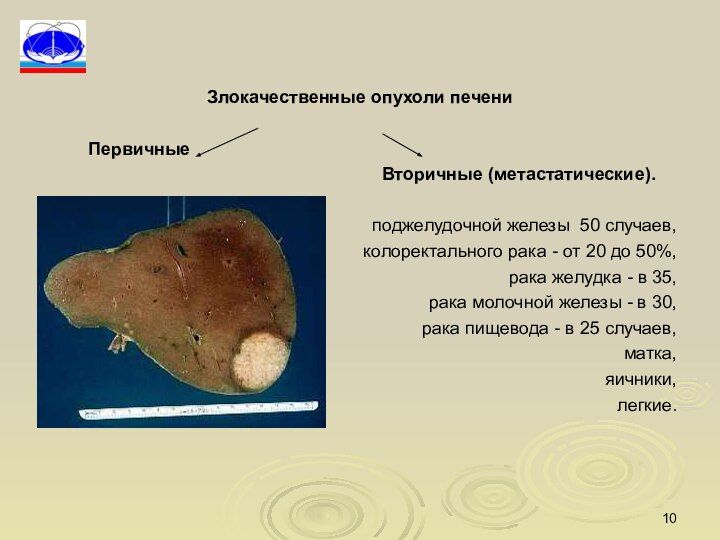 Злокачественные опухоли печени

Первичные

Вторичные (метастатические).

поджелудочной железы 50 случаев,
колоректального рака - от 20 до 50%,
рака желудка - в 35,
рака молочной железы - в 30,
рака пищевода - в 25 случаев,
матка,
яичники,
легкие.

10